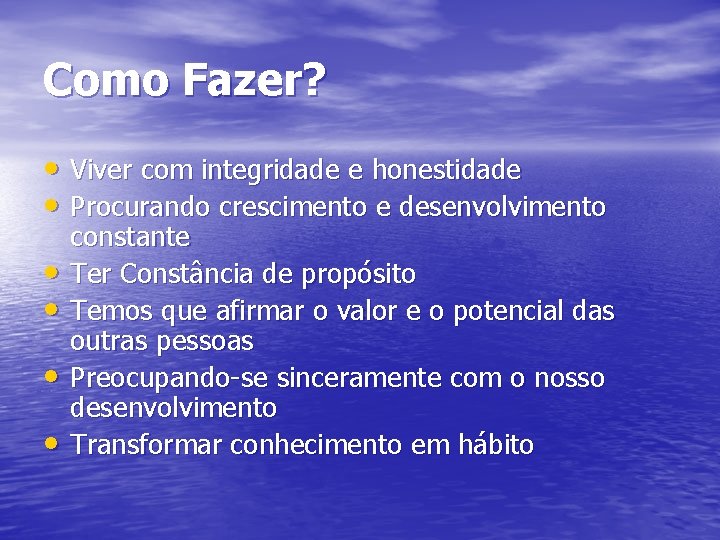 Como Fazer?

• Viver com integridade e honestidade
• Procurando crescimento e desenvolvimento constante
• Ter Constância de propósito
• Temos que afirmar o valor e o potencial das outras pessoas
• Preocupando-se sinceramente com o nosso desenvolvimento
• Transformar conhecimento em hábito